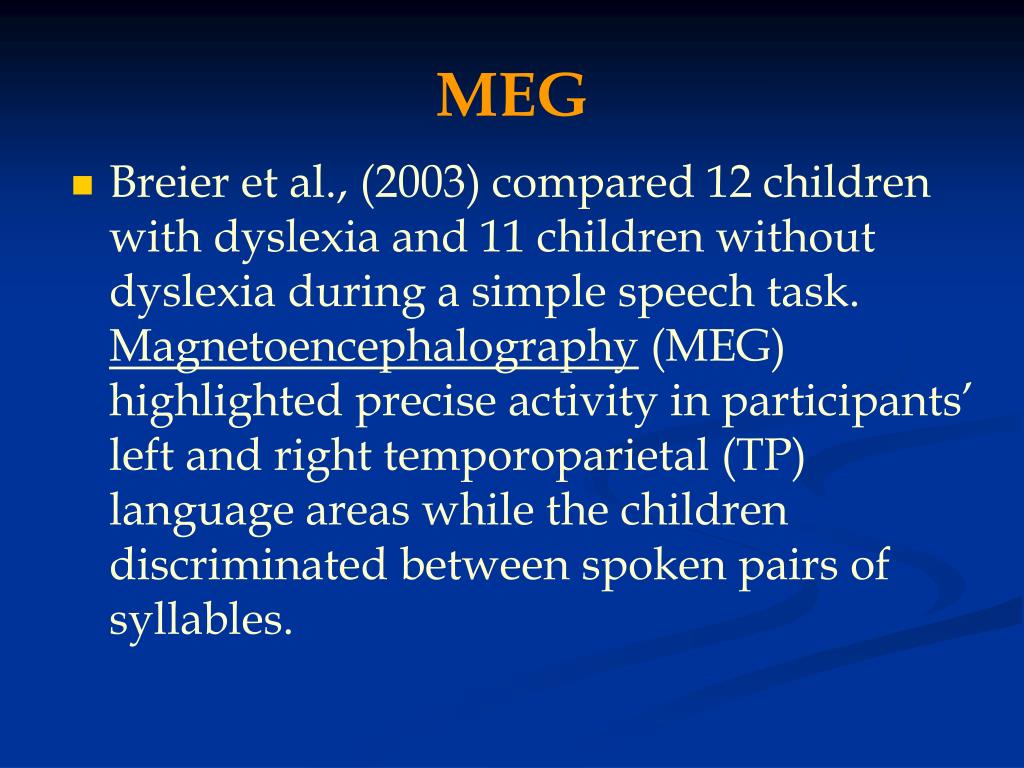 MEG

Breier et al., (2003) compared 12 children with dyslexia and 11 children without dyslexia during a simple speech task. Magnetoencephalography (MEG) highlighted precise activity in participants' left and right temporoparietal (TP) language areas while the children discriminated between spoken pairs of syllables.